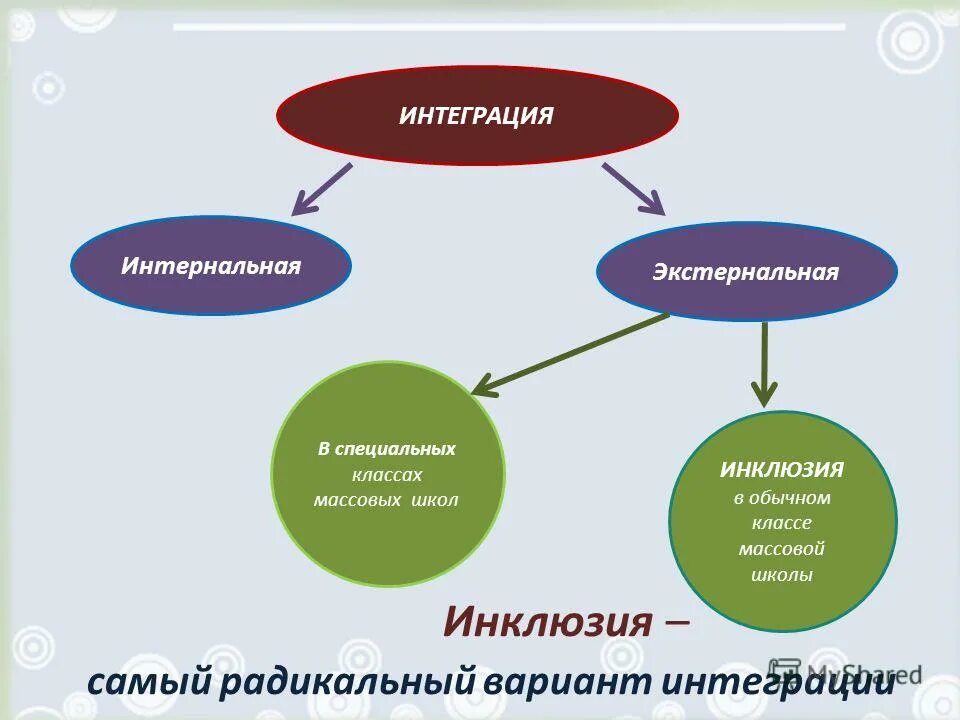 ИНТЕГРАЦИЯ

Интернальная

Экстернальная

В специальных классах массовых школ

ИНКЛЮЗИЯ в обычном классе массовой школы

Инклюзия –

самый радикальный вариант интеграции

MyShared